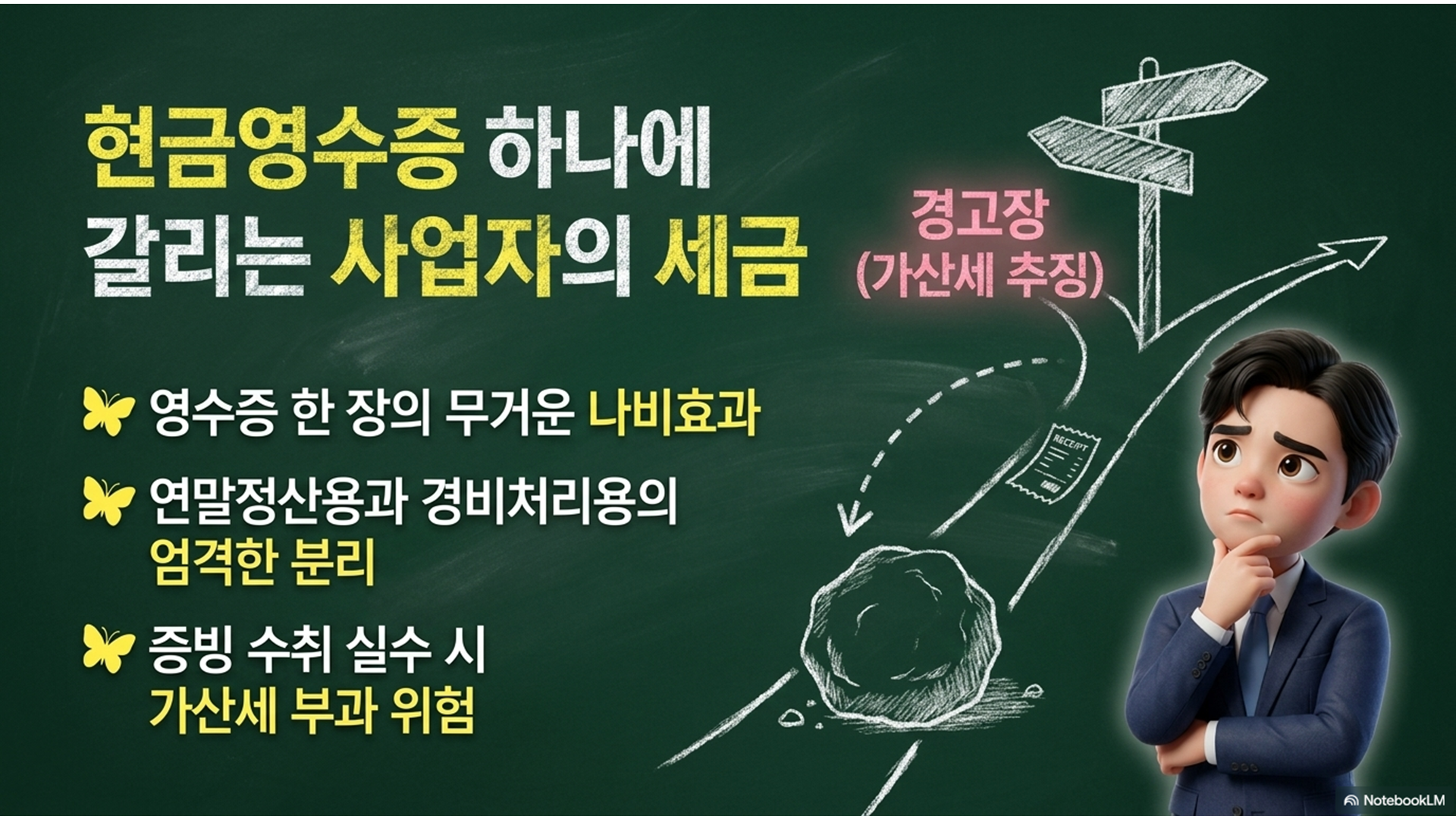 현금영수증 하나에 갈리는 사업자의 세금

경고장 (가산세 추징)

영수증 한 장의 무거운 나비효과

연말정산용과 경비처리용의 엄격한 분리

증빙 수취 실수 시 가산세 부과 위험

RECEIPT

NotebookLM